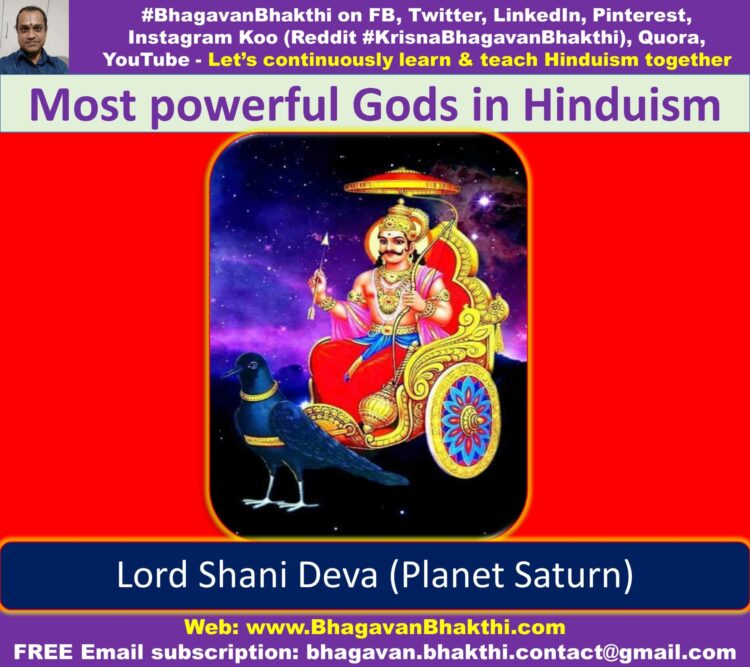 #BhagavanBhakthi on FB, Twitter, LinkedIn, Pinterest, Instagram Koo (Reddit #KrisnaBhagavanBhakthi), Quora, YouTube - Let's continuously learn & teach Hinduism together

Most powerful Gods in Hinduism

Lord Shani Deva (Planet Saturn)

Web: www.BhagavanBhakthi.com
FREE Email subscription: bhagavan.bhakthi.contact@gmail.com